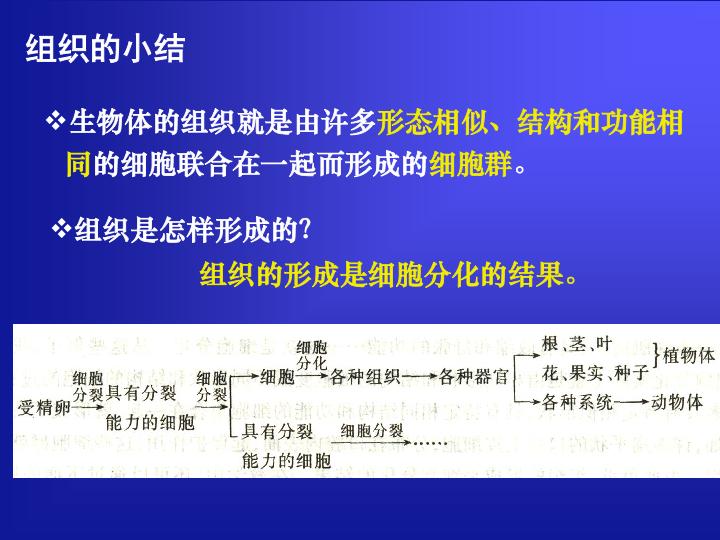 组织的小结

❖生物体的组织就是由许多形态相似、结构和功能相同的细胞联合在一起而形成的细胞群。

❖组织是怎样形成的?

组织的形成是细胞分化的结果。

受精卵 细胞分裂 具有分裂能力的细胞 细胞分裂 细胞 细胞分化 各种组织 各种器官 根、茎、叶 花、果实、种子 植物体 各种系统 动物体 具有分裂能力的细胞 细胞分裂 ……